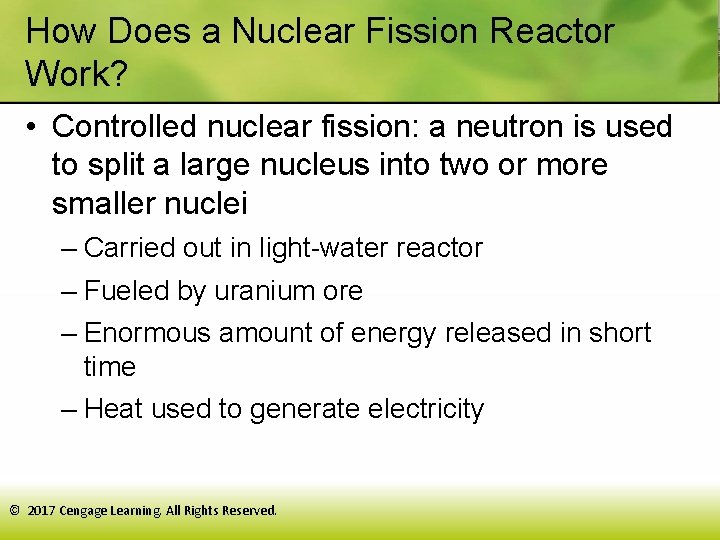 How Does a Nuclear Fission Reactor Work?

• Controlled nuclear fission: a neutron is used to split a large nucleus into two or more smaller nuclei

– Carried out in light-water reactor

– Fueled by uranium ore

– Enormous amount of energy released in short time

– Heat used to generate electricity

© 2017 Cengage Learning. All Rights Reserved.